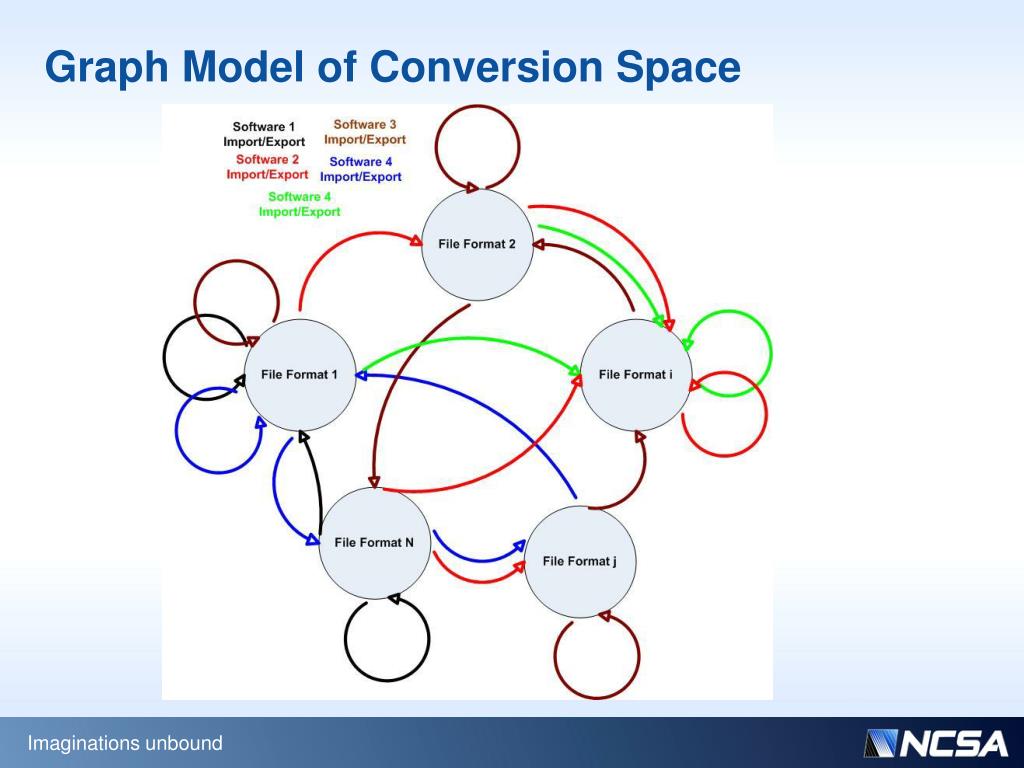 Graph Model of Conversion Space

Software 1
Import/Export
Software 2
Import/Export
Software 3
Import/Export
Software 4
Import/Export
Software 4
Import/Export

File Format 2
File Format 1
File Format i
File Format N
File Format j

Imaginations unbound

NCSA